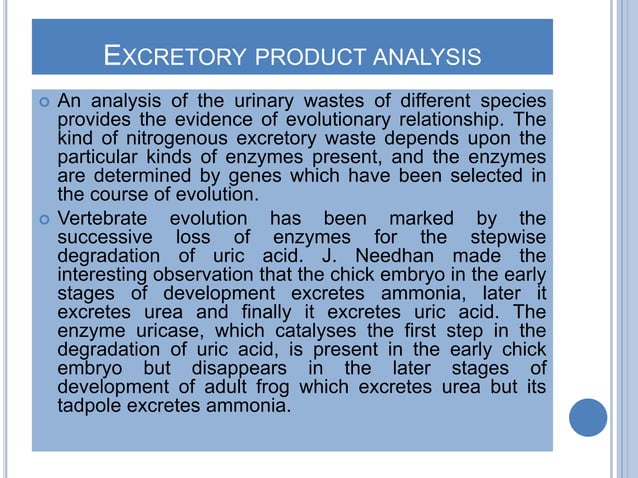 EXCRETORY PRODUCT ANALYSIS

An analysis of the urinary wastes of different species provides the evidence of evolutionary relationship. The kind of nitrogenous excretory waste depends upon the particular kinds of enzymes present, and the enzymes are determined by genes which have been selected in the course of evolution.

Vertebrate evolution has been marked by the successive loss of enzymes for the stepwise degradation of uric acid. J. Needhan made the interesting observation that the chick embryo in the early stages of development excretes ammonia, later it excretes urea and finally it excretes uric acid. The enzyme uricase, which catalyses the first step in the degradation of uric acid, is present in the early chick embryo but disappears in the later stages of development of adult frog which excretes urea but its tadpole excretes ammonia.